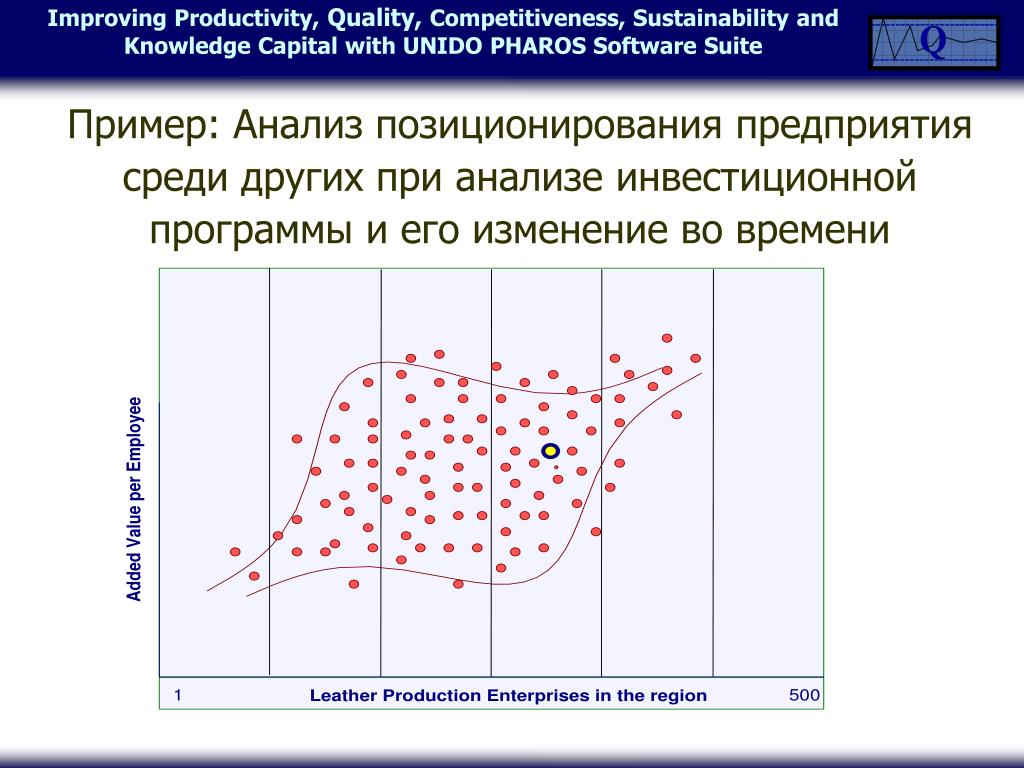 Improving Productivity, Quality, Competitiveness, Sustainability and Knowledge Capital with UNIDO PHAROS Software Suite

Q

Пример: Анализ позиционирования предприятия среди других при анализе инвестиционной программы и его изменение во времени

Added Value per Employee

1

Leather Production Enterprises in the region

500